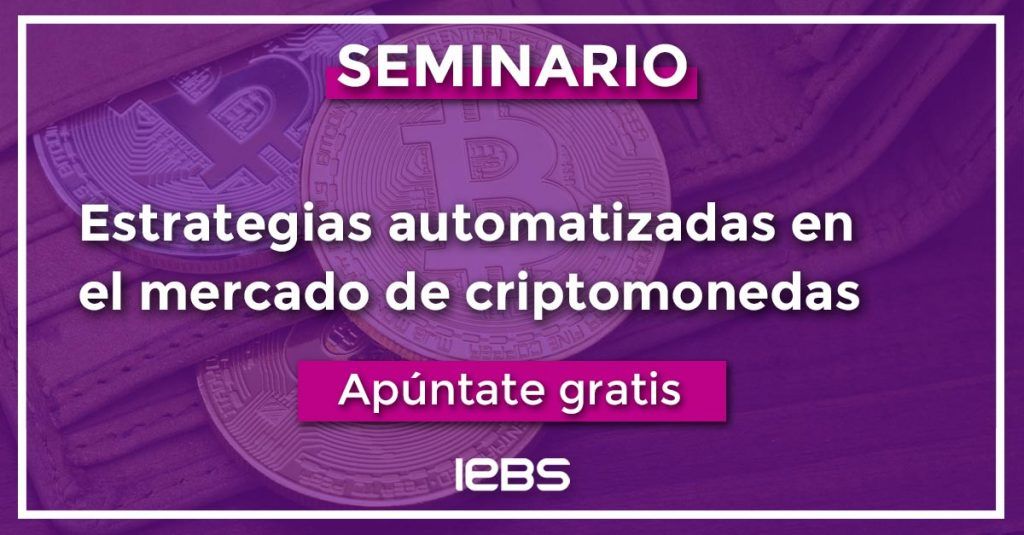 SEMINARIO

Estrategias automatizadas en el mercado de criptomonedas

Apúntate gratis

IEBS